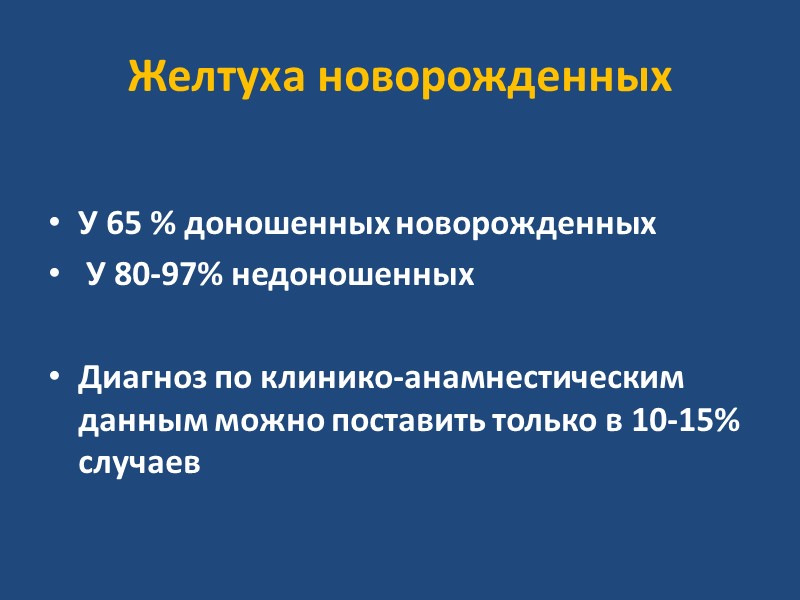 Желтуха новорожденных

• У 65 % доношенных новорожденных
• У 80-97% недоношенных

• Диагноз по клинико-анамнестическим данным можно поставить только в 10-15% случаев